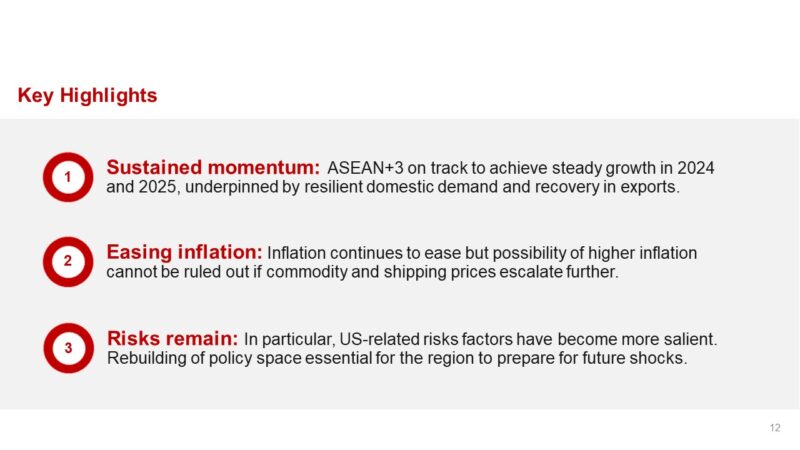 Key Highlights

1 Sustained momentum: ASEAN+3 on track to achieve steady growth in 2024 and 2025, underpinned by resilient domestic demand and recovery in exports.

2 Easing inflation: Inflation continues to ease but possibility of higher inflation cannot be ruled out if commodity and shipping prices escalate further.

3 Risks remain: In particular, US-related risks factors have become more salient. Rebuilding of policy space essential for the region to prepare for future shocks.

12